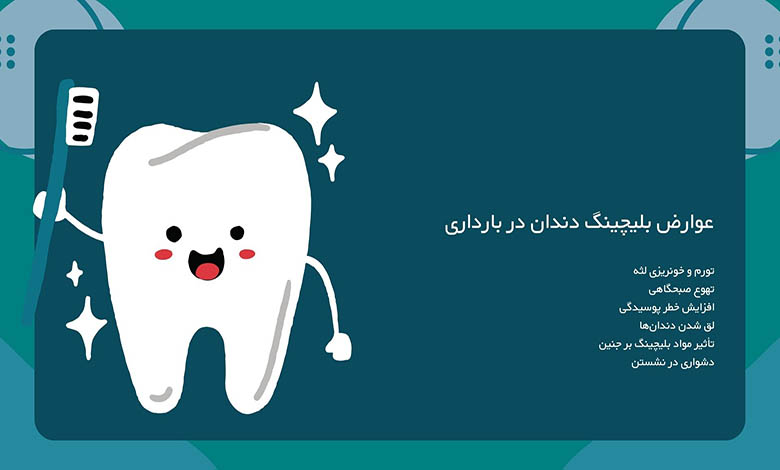 عوارض بلیچینگ دندان در بارداری

تورم و خونریزی لثه
تهوع صبحگاهی
افزایش خطر پوسیدگی
لق شدن دندان‌ها
تأثیر مواد بلیچینگ بر جنین
دشواری در نشستن